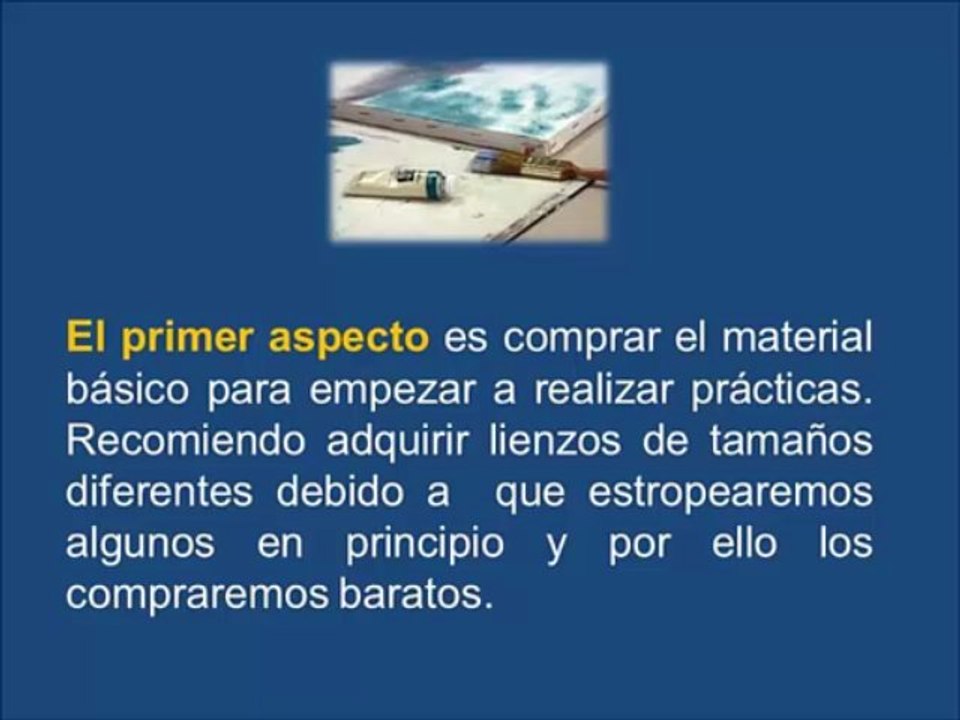 El primer aspecto es comprar el material básico para empezar a realizar prácticas. Recomiendo adquirir lienzos de tamaños diferentes debido a que estropearemos algunos en principio y por ello los compraremos baratos.